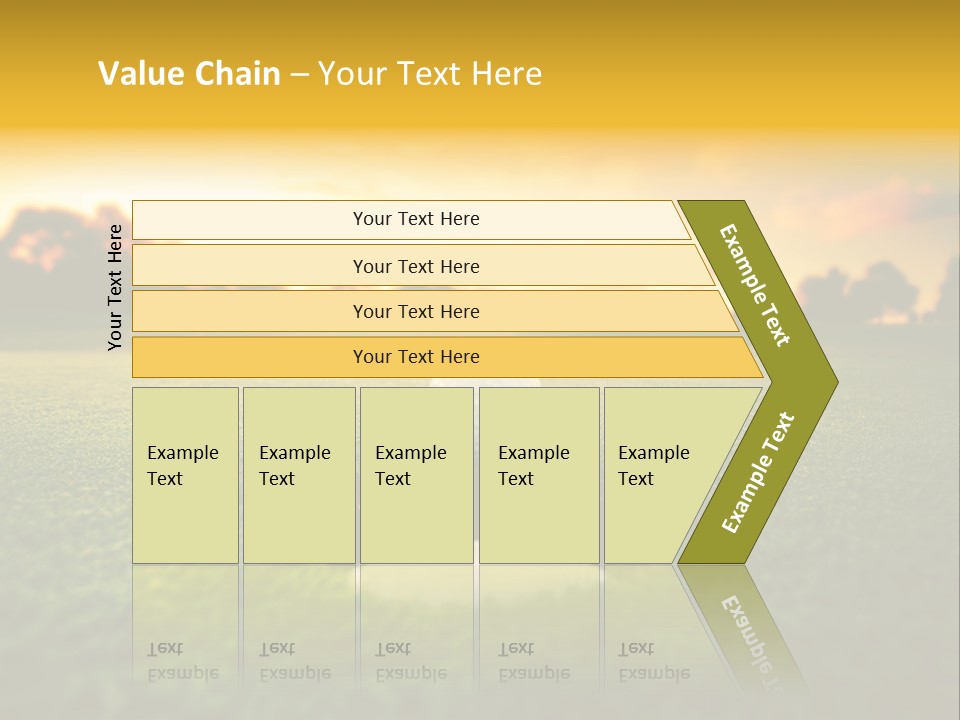 Value Chain – Your Text Here

Your Text Here

Your Text Here

Your Text Here

Your Text Here

Your Text Here

Example Text

Example Text

Example Text

Example Text

Example Text

Example Text

Example Text